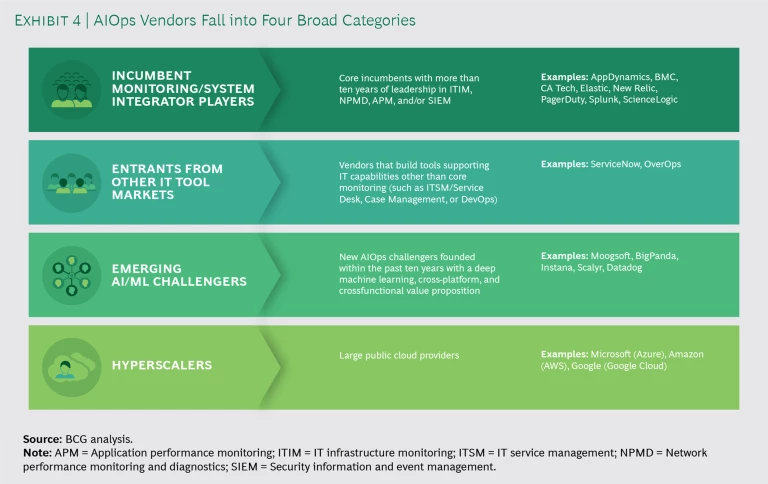 EXHIBIT 4 | AIOps Vendors Fall into Four Broad Categories

INCUMBENT MONITORING/SYSTEM INTEGRATOR PLAYERS

Core incumbents with more than ten years of leadership in ITIM, NPMD, APM, and/or SIEM

Examples: AppDynamics, BMC, CA Tech, Elastic, New Relic, PagerDuty, Splunk, ScienceLogic

ENTRANTS FROM OTHER IT TOOL MARKETS

Vendors that build tools supporting IT capabilities other than core monitoring (such as ITSM/Service Desk, Case Management, or DevOps)

Examples: ServiceNow, OverOps

EMERGING AI/ML CHALLENGERS

New AIOps challengers founded within the past ten years with a deep machine learning, cross-platform, and crossfunctional value proposition

Examples: Moogsoft, BigPanda, Instana, Scalyr, Datadog

HYPERSCALERS

Large public cloud providers

Examples: Microsoft (Azure), Amazon (AWS), Google (Google Cloud)

Source: BCG analysis.
Note: APM = Application performance monitoring; ITIM = IT infrastructure monitoring; ITSM = IT service management; NPMD = Network performance monitoring and diagnostics; SIEM = Security information and event management.